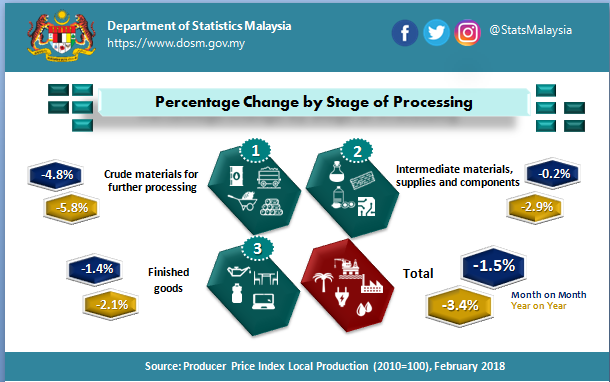 Department of Statistics Malaysia
https://www.dosm.gov.my

@StatsMalaysia

Percentage Change by Stage of Processing

-4.8%
-5.8%
Crude materials for further processing

1

2

Intermediate materials, supplies and components
-0.2%
-2.9%

-1.4%
-2.1%
Finished goods

3

Total
-1.5%
-3.4%
Month on Month
Year on Year

Source: Producer Price Index Local Production (2010=100), February 2018